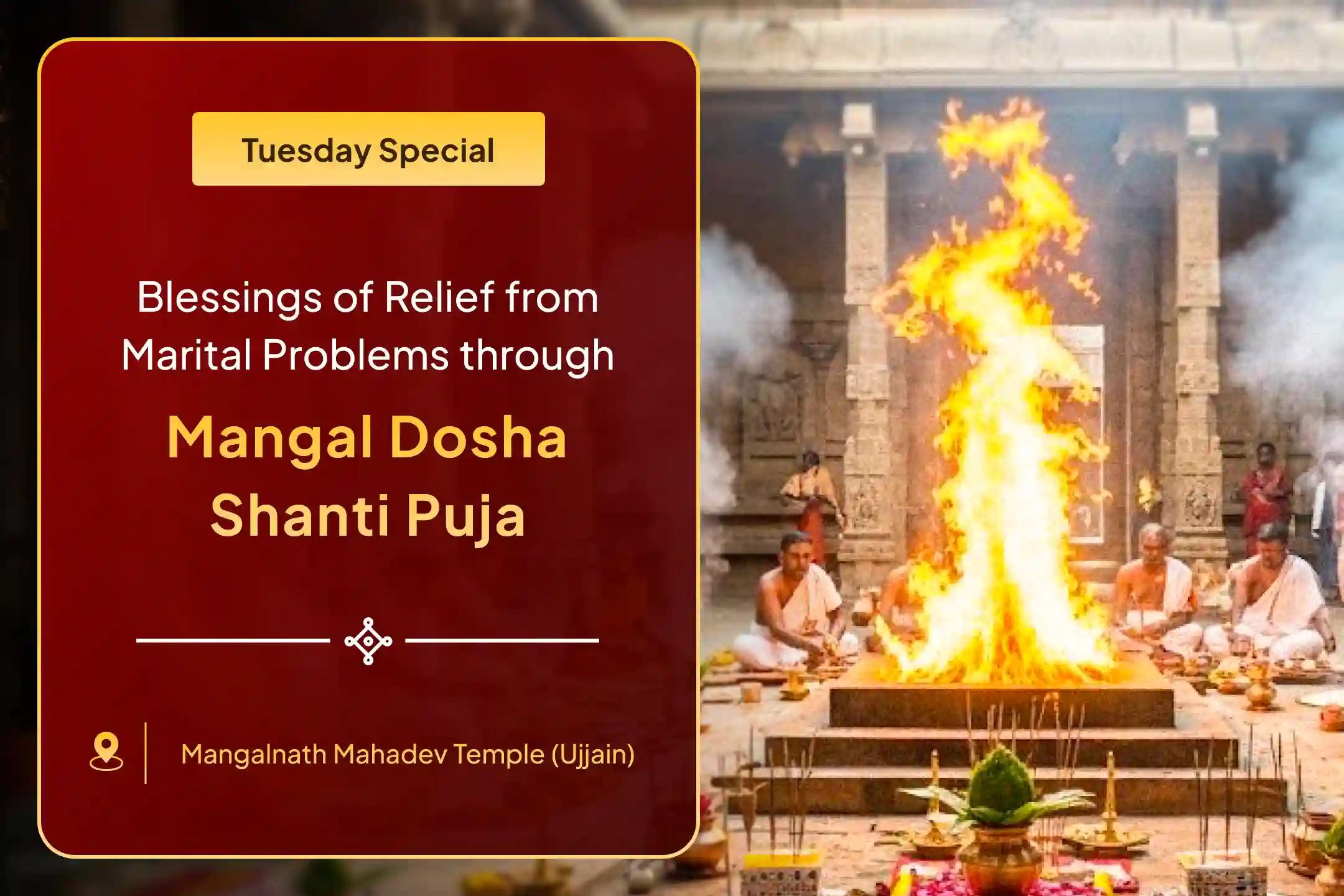 Tuesday Special

Blessings of Relief from Marital Problems through

Mangal Dosha Shanti Puja

Mangalnath Mahadev Temple (Ujjain)